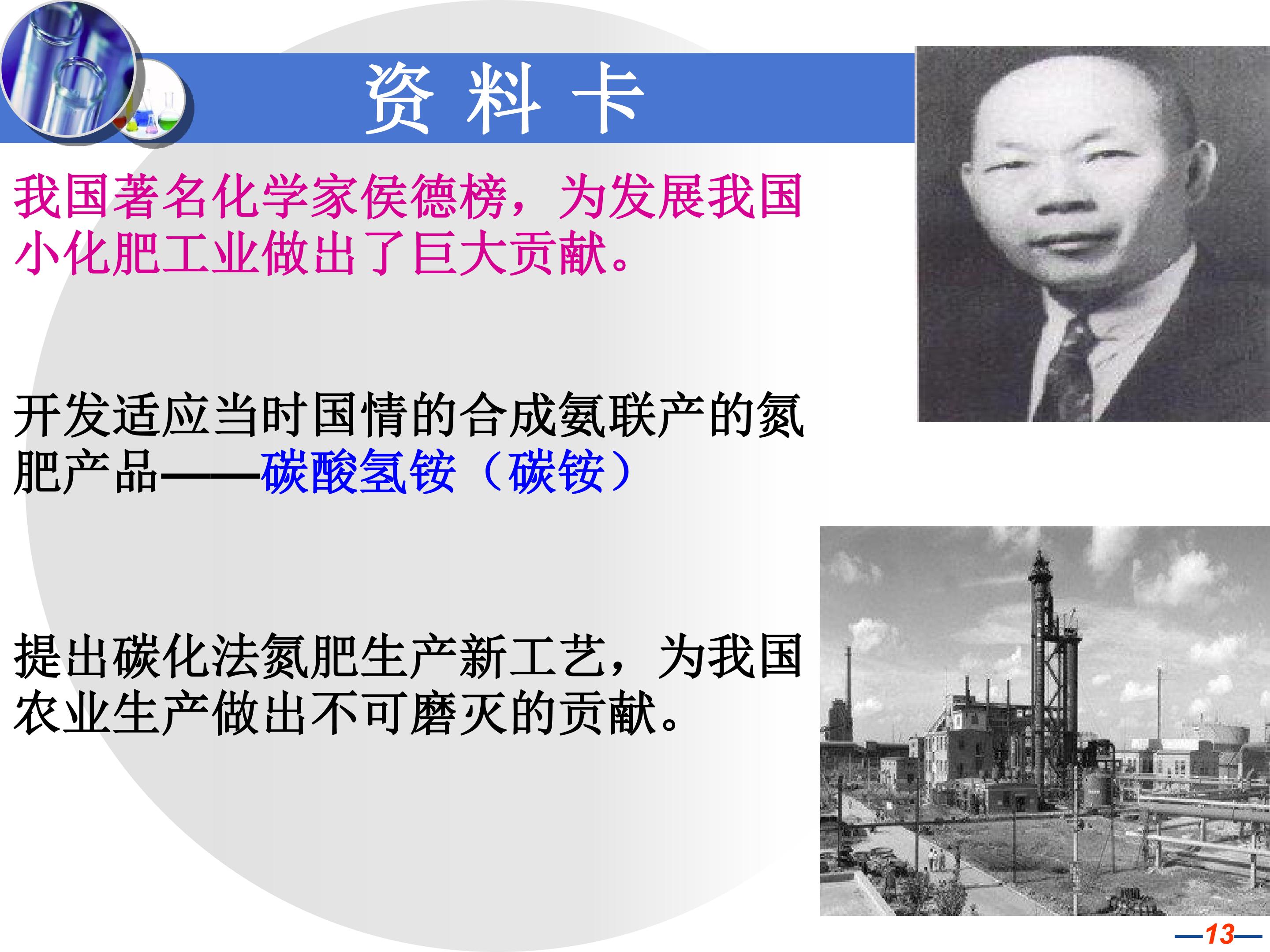 资 料 卡

我国著名化学家侯德榜，为发展我国小化肥工业做出了巨大贡献。

开发适应当时国情的合成氨联产的氮肥产品——碳酸氢铵（碳铵）

提出碳化法氮肥生产新工艺，为我国农业生产做出不可磨灭的贡献。

—13—